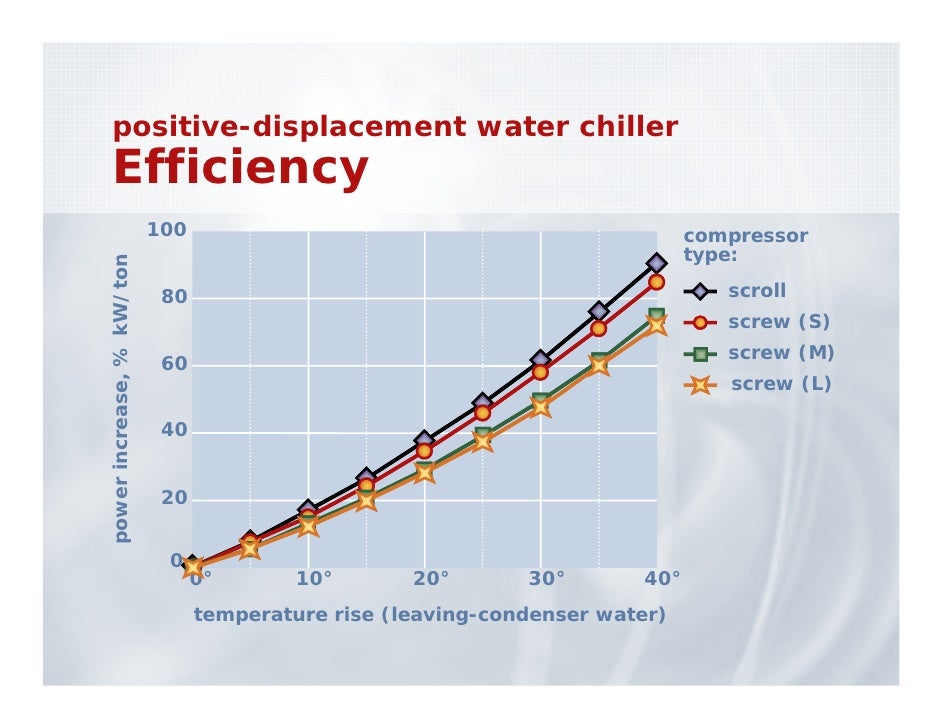 positive-displacement water chiller
Efficiency

power increase, % kW/ton

100
80
60
40
20
0

0°
10°
20°
30°
40°

temperature rise (leaving-condenser water)

compressor type:
scroll
screw (S)
screw (M)
screw (L)